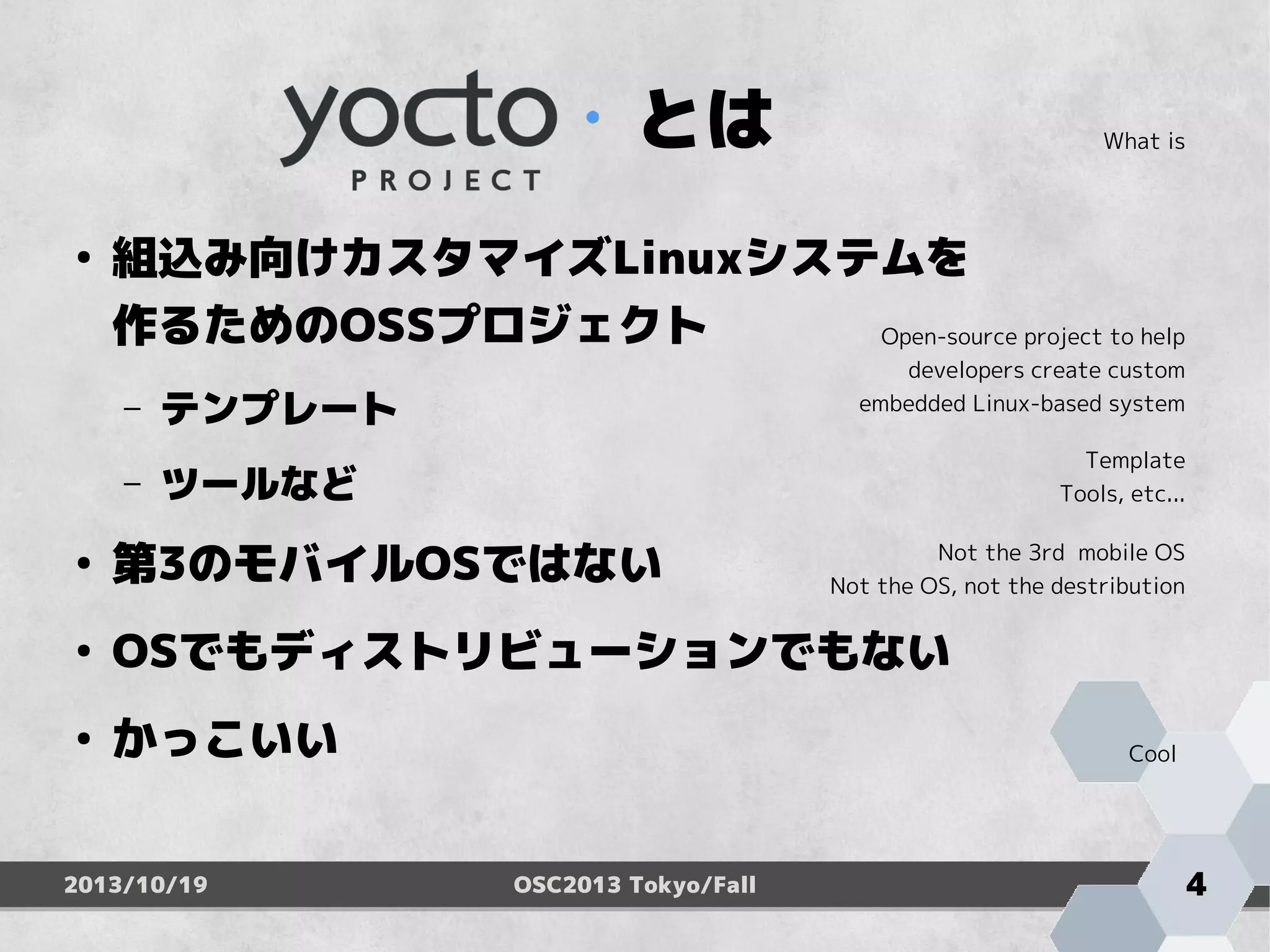 yocto PROJECT とは

What is

• 組込み向けカスタマイズLinuxシステムを作るためのOSSプロジェクト

Open-source project to help developers create custom embedded Linux-based system

– テンプレート

– ツールなど

Template
Tools, etc...

• 第3のモバイルOSではない

Not the 3rd mobile OS
Not the OS, not the destribution

• OSでもディストリビューションでもない

• かっこいい

Cool

2013/10/19
OSC2013 Tokyo/Fall
4